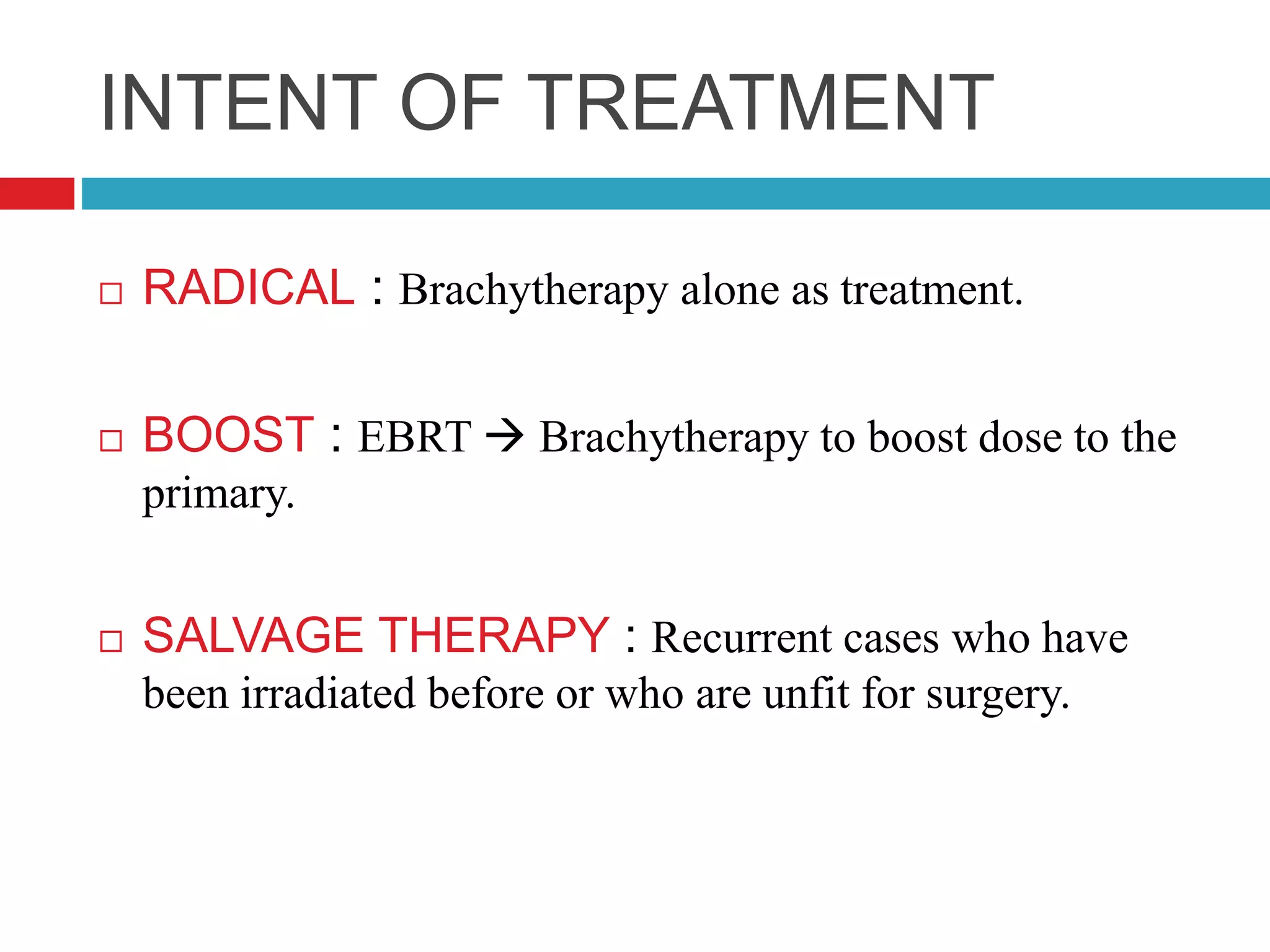 INTENT OF TREATMENT

□ RADICAL : Brachytherapy alone as treatment.

□ BOOST : EBRT → Brachytherapy to boost dose to the primary.

□ SALVAGE THERAPY : Recurrent cases who have been irradiated before or who are unfit for surgery.